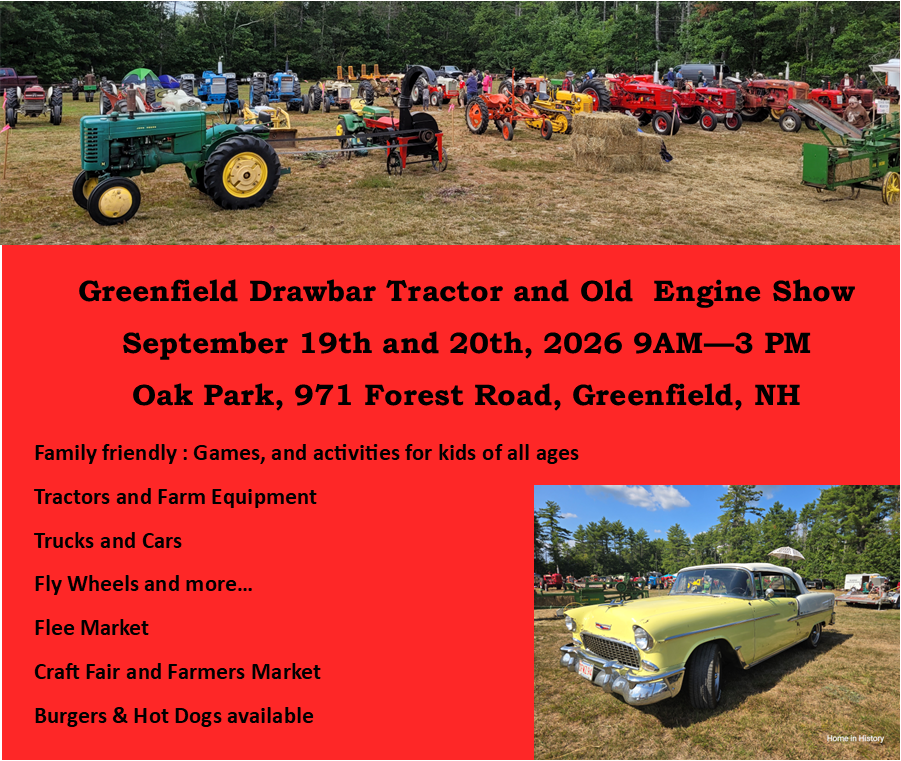 Greenfield Drawbar Tractor and Old Engine Show

September 19th and 20th, 2026 9AM—3 PM

Oak Park, 971 Forest Road, Greenfield, NH

Family friendly : Games, and activities for kids of all ages

Tractors and Farm Equipment

Trucks and Cars

Fly Wheels and more…

Flee Market

Craft Fair and Farmers Market

Burgers & Hot Dogs available

Home in History